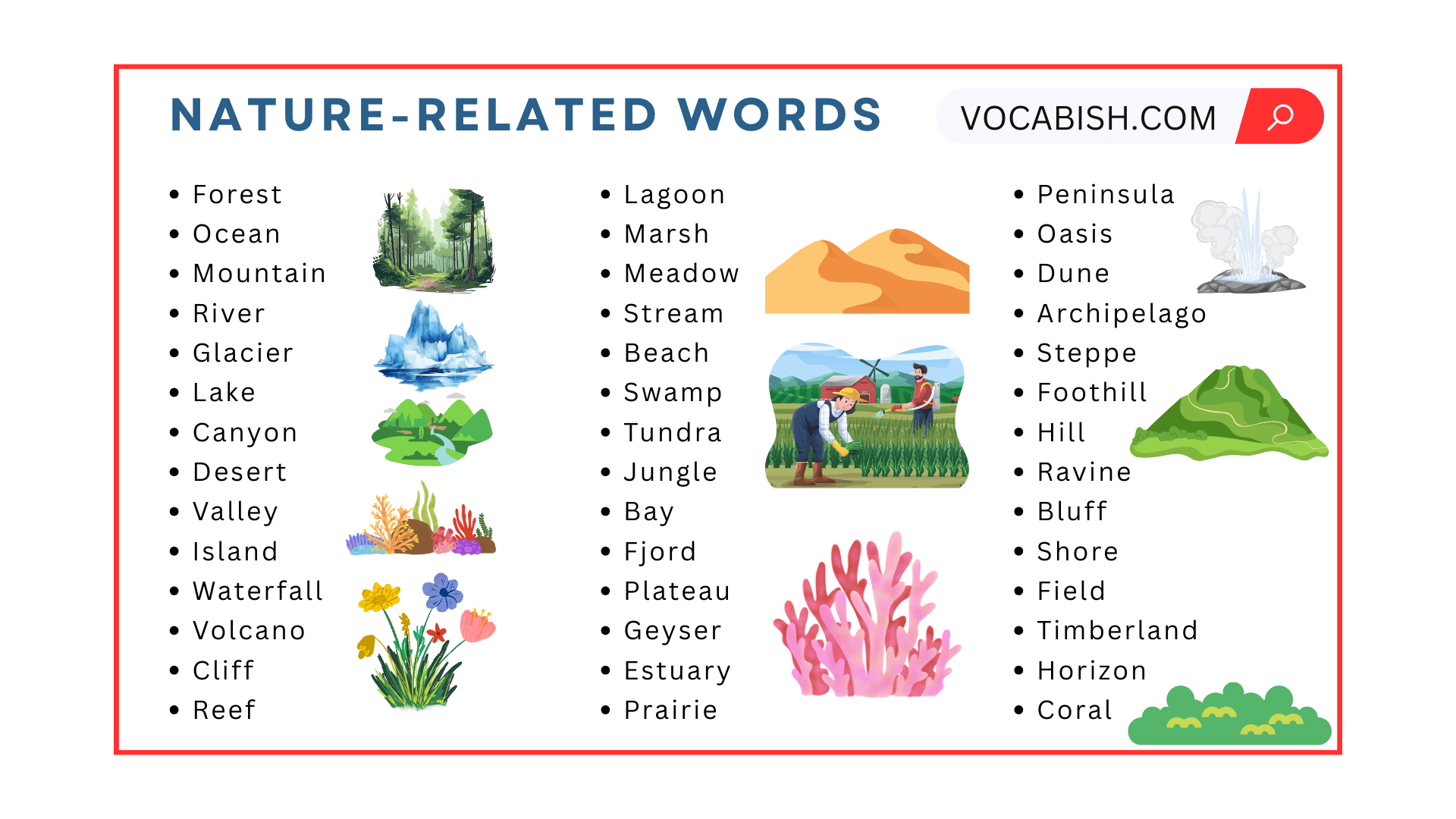 NATURE-RELATED WORDS

VOCABISH.COM

- Forest
- Ocean
- Mountain
- River
- Glacier
- Lake
- Canyon
- Desert
- Valley
- Island
- Waterfall
- Volcano
- Cliff
- Reef

- Lagoon
- Marsh
- Meadow
- Stream
- Beach
- Swamp
- Tundra
- Jungle
- Bay
- Fjord
- Plateau
- Geyser
- Estuary
- Prairie

- Peninsula
- Oasis
- Dune
- Archipelago
- Steppe
- Foothill
- Hill
- Ravine
- Bluff
- Shore
- Field
- Timberland
- Horizon
- Coral